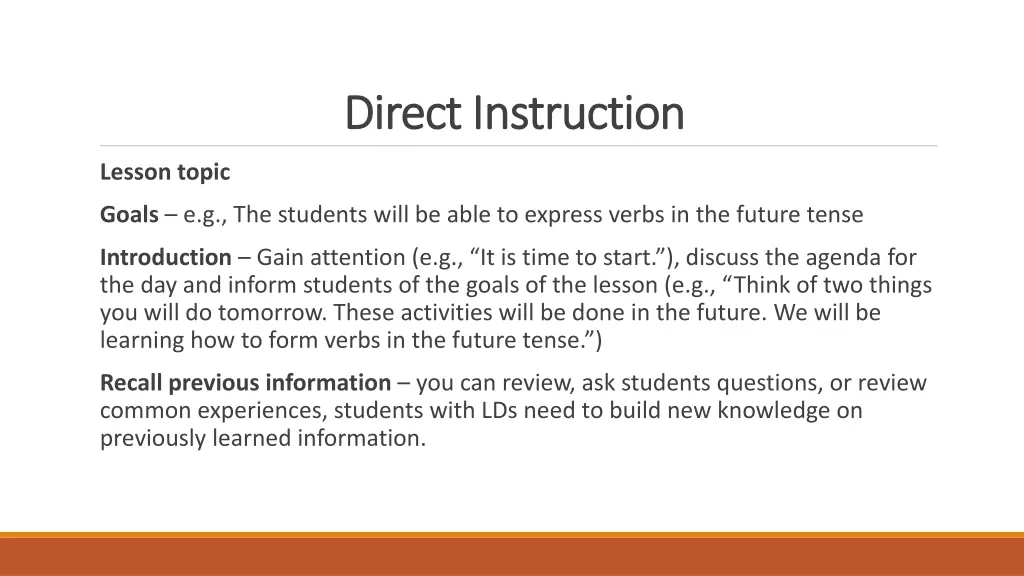 Direct Instruction

Lesson topic

Goals – e.g., The students will be able to express verbs in the future tense

Introduction – Gain attention (e.g., “It is time to start.”), discuss the agenda for the day and inform students of the goals of the lesson (e.g., “Think of two things you will do tomorrow. These activities will be done in the future. We will be learning how to form verbs in the future tense.”)

Recall previous information – you can review, ask students questions, or review common experiences, students with LDs need to build new knowledge on previously learned information.